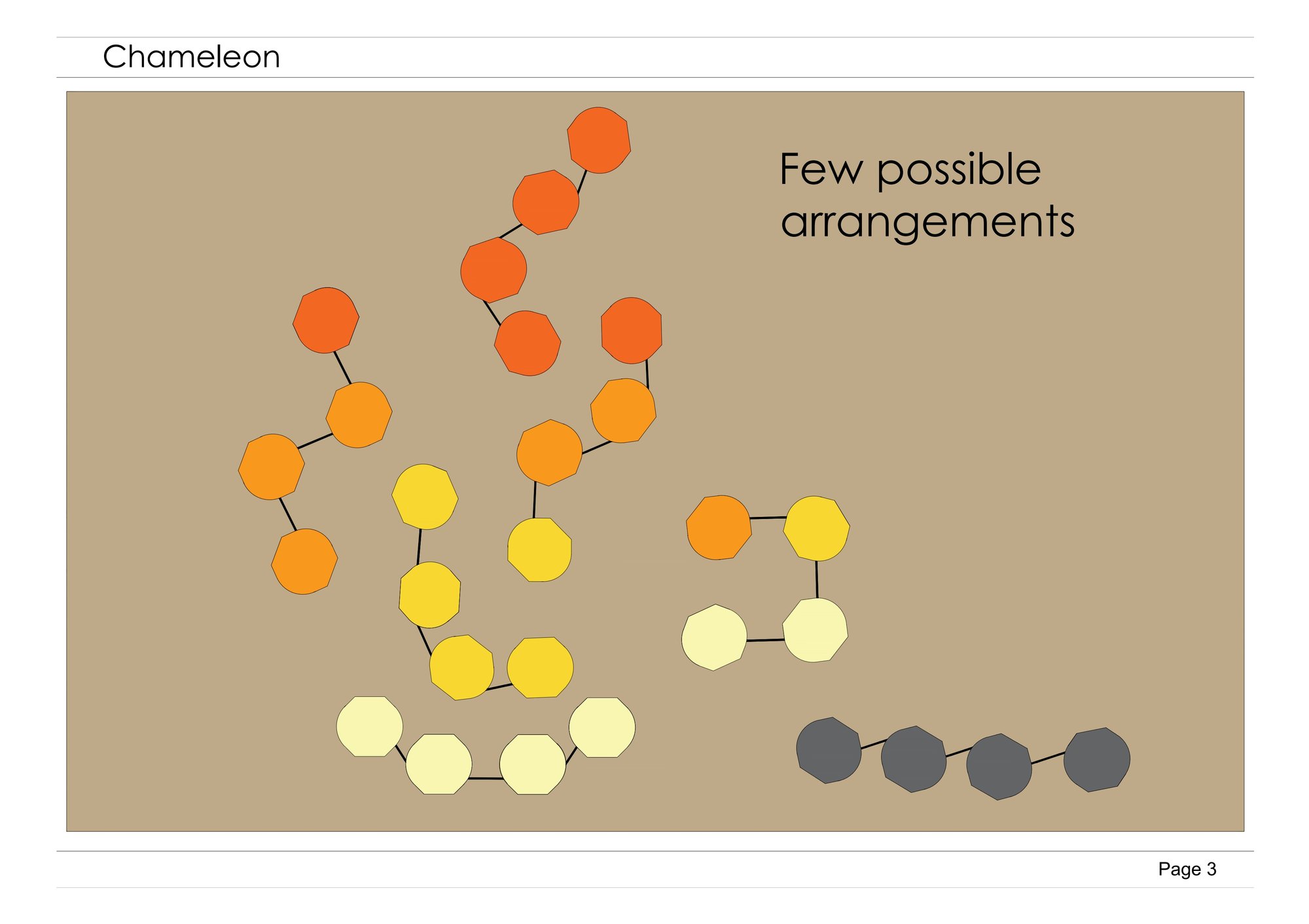 Chameleon

Few possible arrangements

Page 3